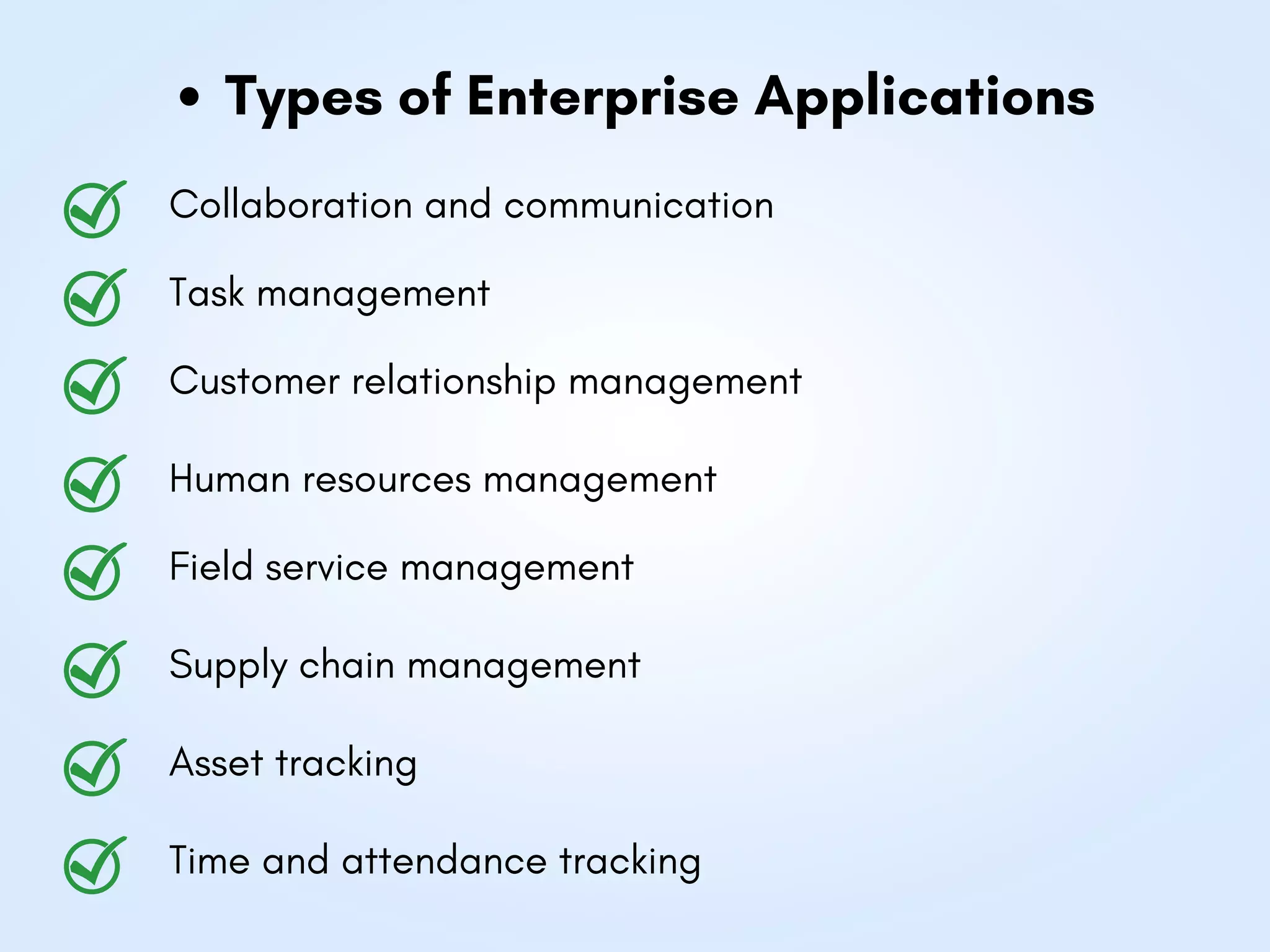 • Types of Enterprise Applications

Collaboration and communication

Task management

Customer relationship management

Human resources management

Field service management

Supply chain management

Asset tracking

Time and attendance tracking